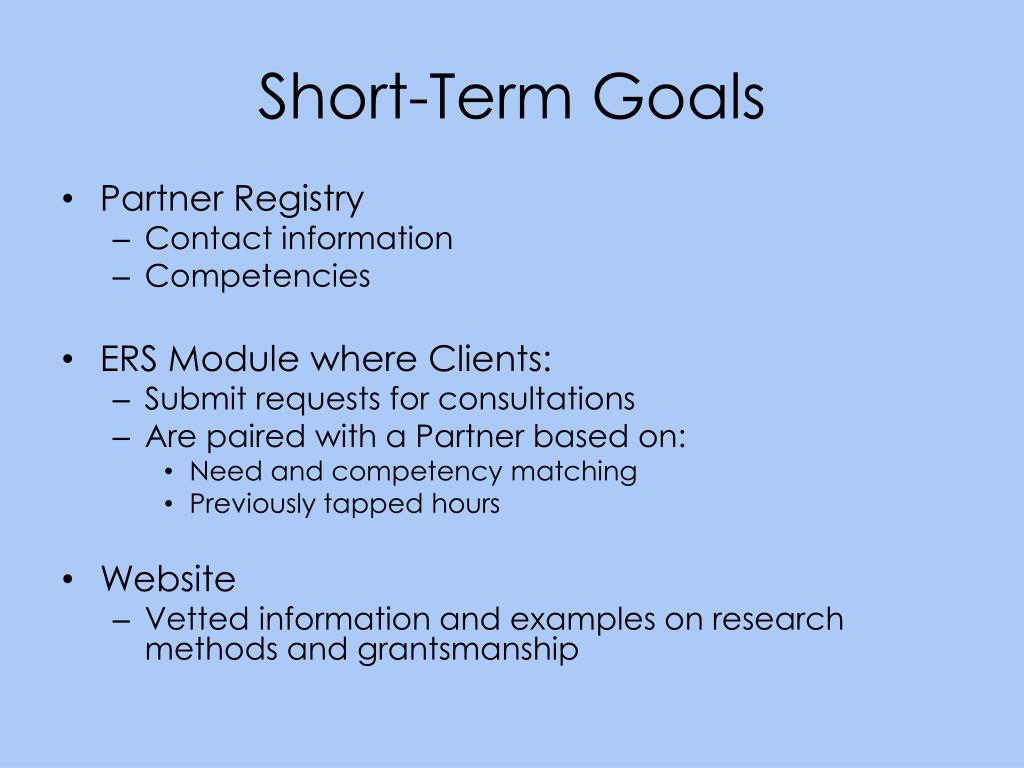 Short-Term Goals

• Partner Registry
– Contact information
– Competencies

• ERS Module where Clients:
– Submit requests for consultations
– Are paired with a Partner based on:
• Need and competency matching
• Previously tapped hours

• Website
– Vetted information and examples on research methods and grantsmanship